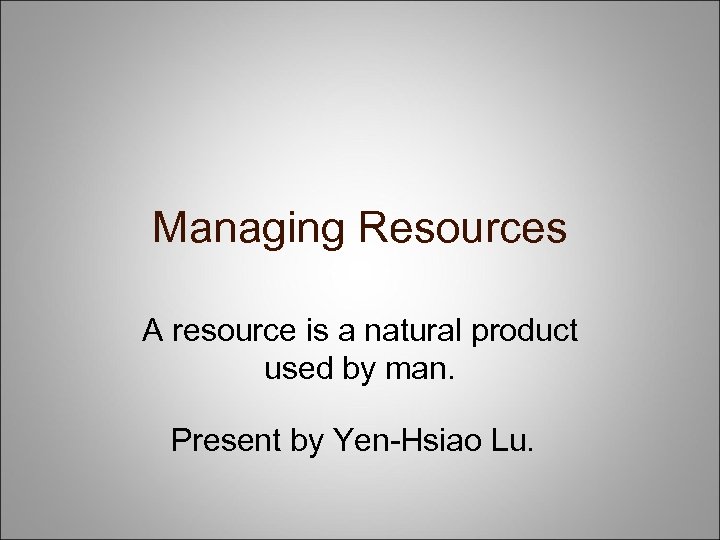 Managing Resources

A resource is a natural product used by man.

Present by Yen-Hsiao Lu.